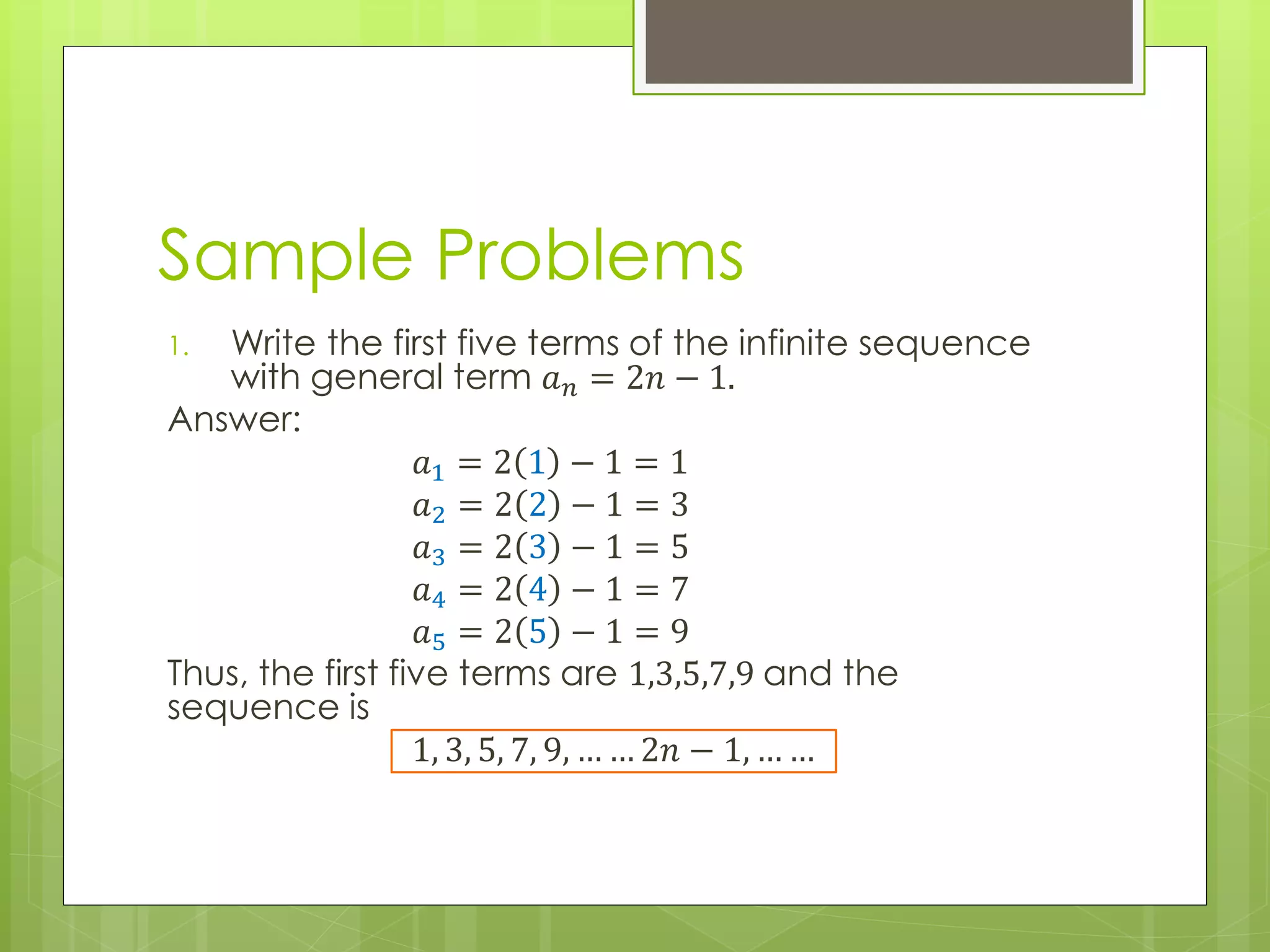 Sample Problems

1. Write the first five terms of the infinite sequence with general term $a_n = 2n - 1$.

Answer:

$a_1 = 2(1) - 1 = 1$
$a_2 = 2(2) - 1 = 3$
$a_3 = 2(3) - 1 = 5$
$a_4 = 2(4) - 1 = 7$
$a_5 = 2(5) - 1 = 9$

Thus, the first five terms are $1,3,5,7,9$ and the sequence is

$1, 3, 5, 7, 9, \ldots \ldots 2n - 1, \ldots \ldots$